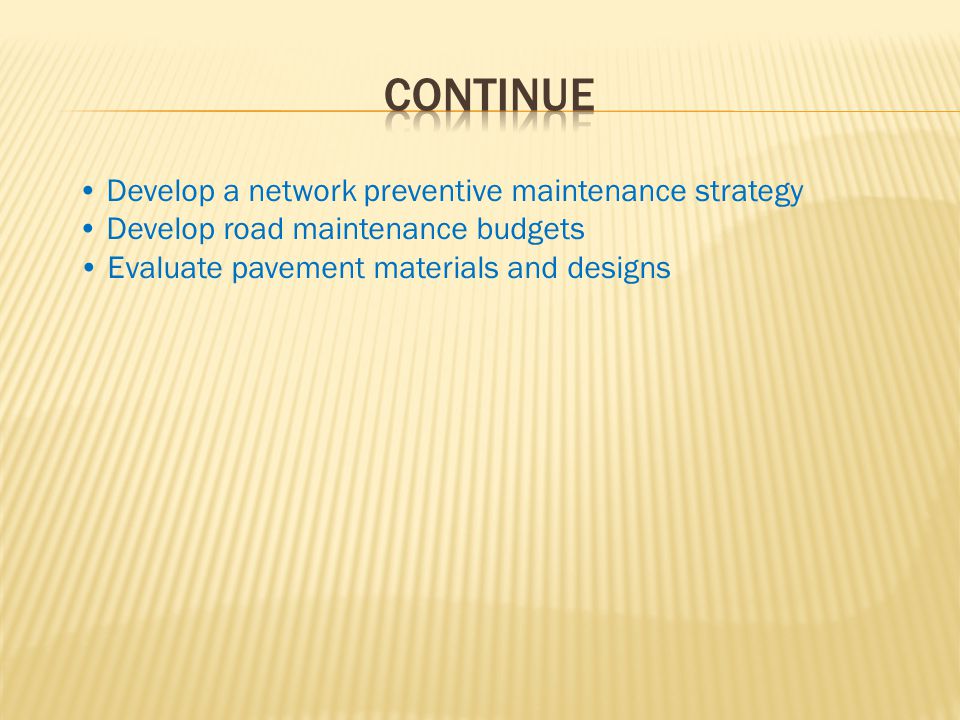 CONTINUE

• Develop a network preventive maintenance strategy
• Develop road maintenance budgets
• Evaluate pavement materials and designs